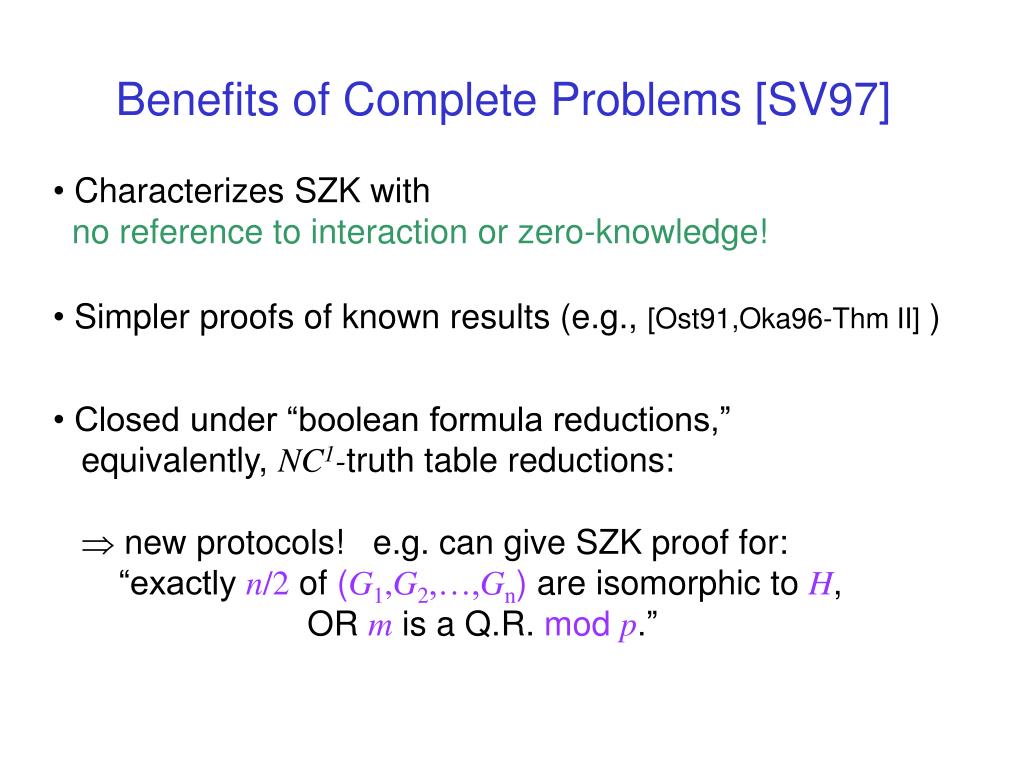 Benefits of Complete Problems [SV97]

• Characterizes SZK with no reference to interaction or zero-knowledge!

• Simpler proofs of known results (e.g., [Ost91,Oka96-Thm II] )

• Closed under “boolean formula reductions,” equivalently, $NC^1$-truth table reductions:

$\Rightarrow$ new protocols! e.g. can give SZK proof for: “exactly $n/2$ of $(G_1,G_2,\ldots,G_n)$ are isomorphic to $H$, OR $m$ is a Q.R. mod $p$.”